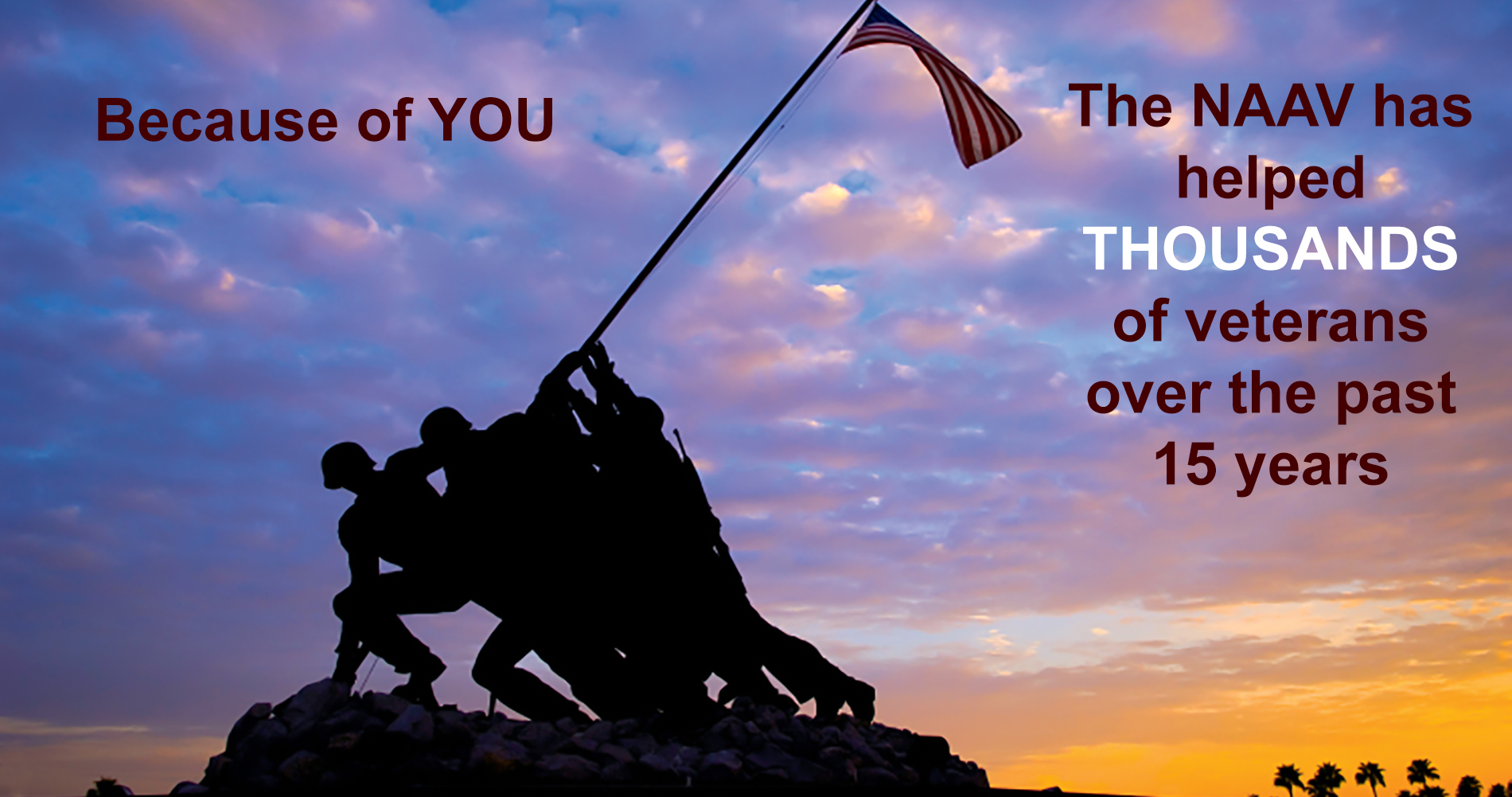 Because of YOU

The NAAV has helped THOUSANDS of veterans over the past 15 years